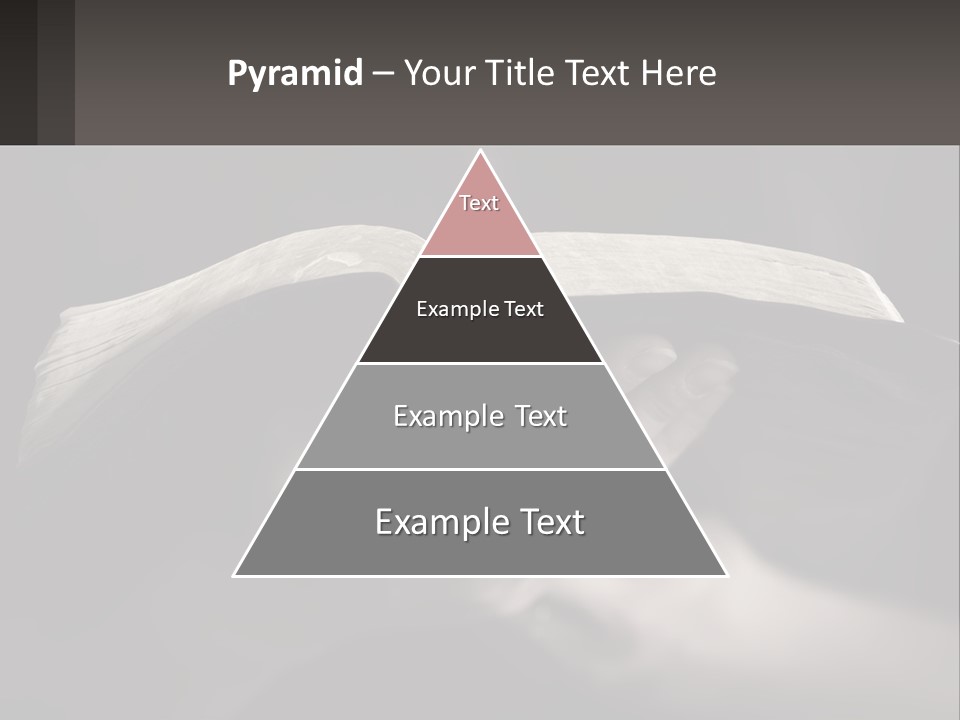 Pyramid – Your Title Text Here

Text

Example Text

Example Text

Example Text